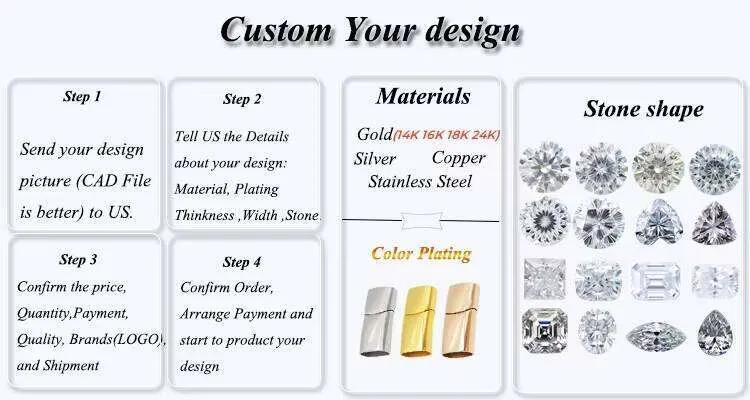 Custom Your design

Step 1

Send your design picture (CAD File is better) to US.

Step 2

Tell US the Details about your design: Material, Plating Thinkness ,Width ,Stone.

Step 3

Confirm the price, Quantity,Payment, Quality, Brands(LOGO), and Shipment

Step 4

Confirm Order, Arrange Payment and start to product your design

Materials

Gold(14K 16K 18K 24K)
Silver Copper
Stainless Steel

Color Plating

Stone shape